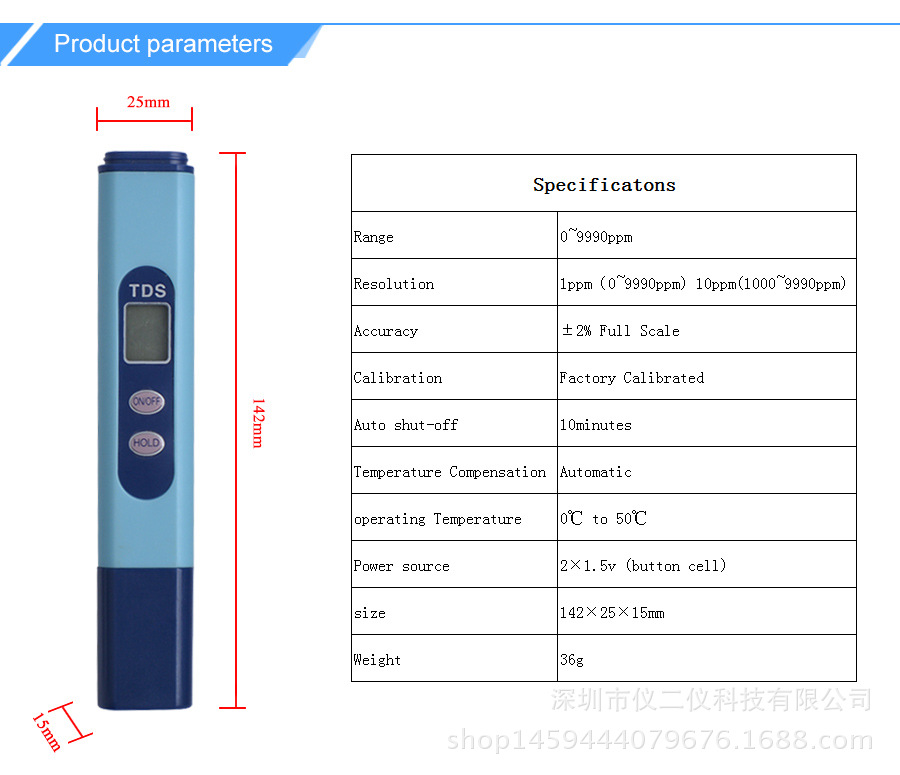 Product parameters

25mm

TDS

ON/OFF

HOLD

142mm

15mm

| Specificatons | |
|---|---|
| Range | 0~9990ppm |
| Resolution | 1ppm (0~9990ppm) 10ppm(1000~9990ppm) |
| Accuracy | ±2% Full Scale |
| Calibration | Factory Calibrated |
| Auto shut-off | 10minutes |
| Temperature Compensation | Automatic |
| operating Temperature | 0℃ to 50℃ |
| Power source | 2×1.5v (button cell) |
| size | 142×25×15mm |
| Weight | 36g |

深圳市仪二仪科技有限公司
shop1459444079676.1688.com